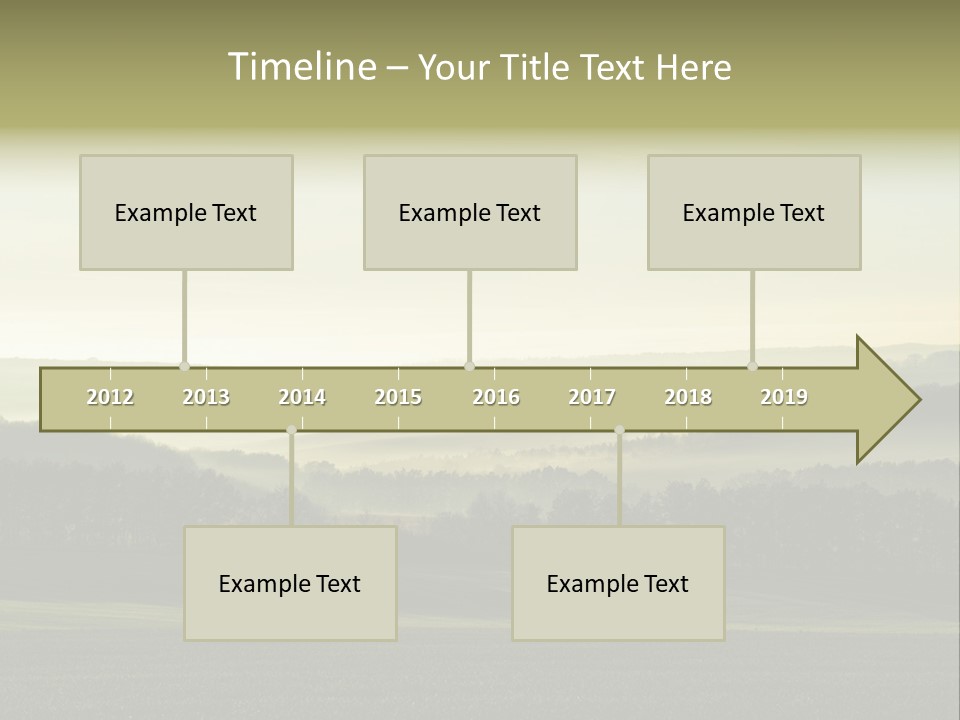 Timeline – Your Title Text Here

Example Text

Example Text

Example Text

2012 2013 2014 2015 2016 2017 2018 2019

Example Text

Example Text